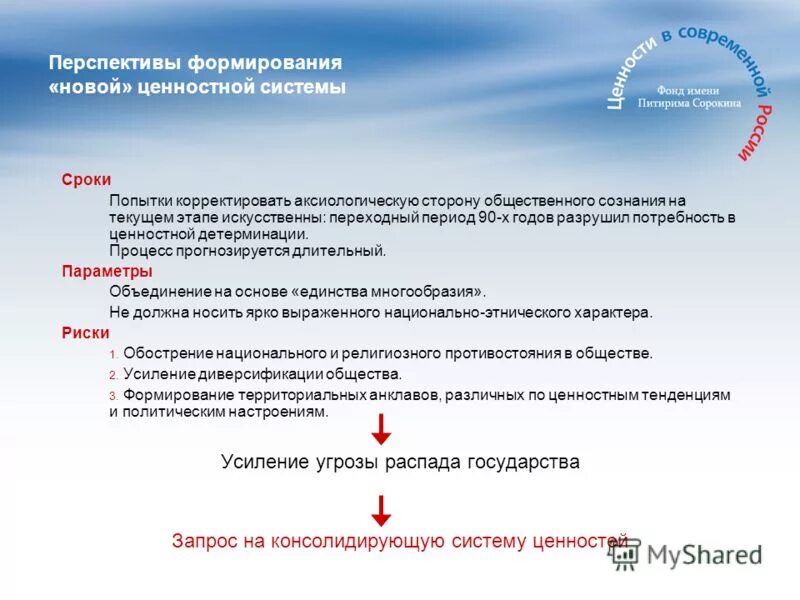 Перспективы формирования «новой» ценностной системы

Ценности в современной России
Фонд имени Питирима Сорокина

Сроки

Попытки корректировать аксиологическую сторону общественного сознания на текущем этапе искусственны: переходный период 90-х годов разрушил потребность в ценностной детерминации.
Процесс прогнозируется длительный.

Параметры

Объединение на основе «единства многообразия».

Не должна носить ярко выраженного национально-этнического характера.

Риски

1. Обострение национального и религиозного противостояния в обществе.

2. Усиление диверсификации общества.

3. Формирование территориальных анклавов, различных по ценностным тенденциям и политическим настроениям.

Усиление угрозы распада государства

Запрос на консолидирующую систему ценностей

MyShared